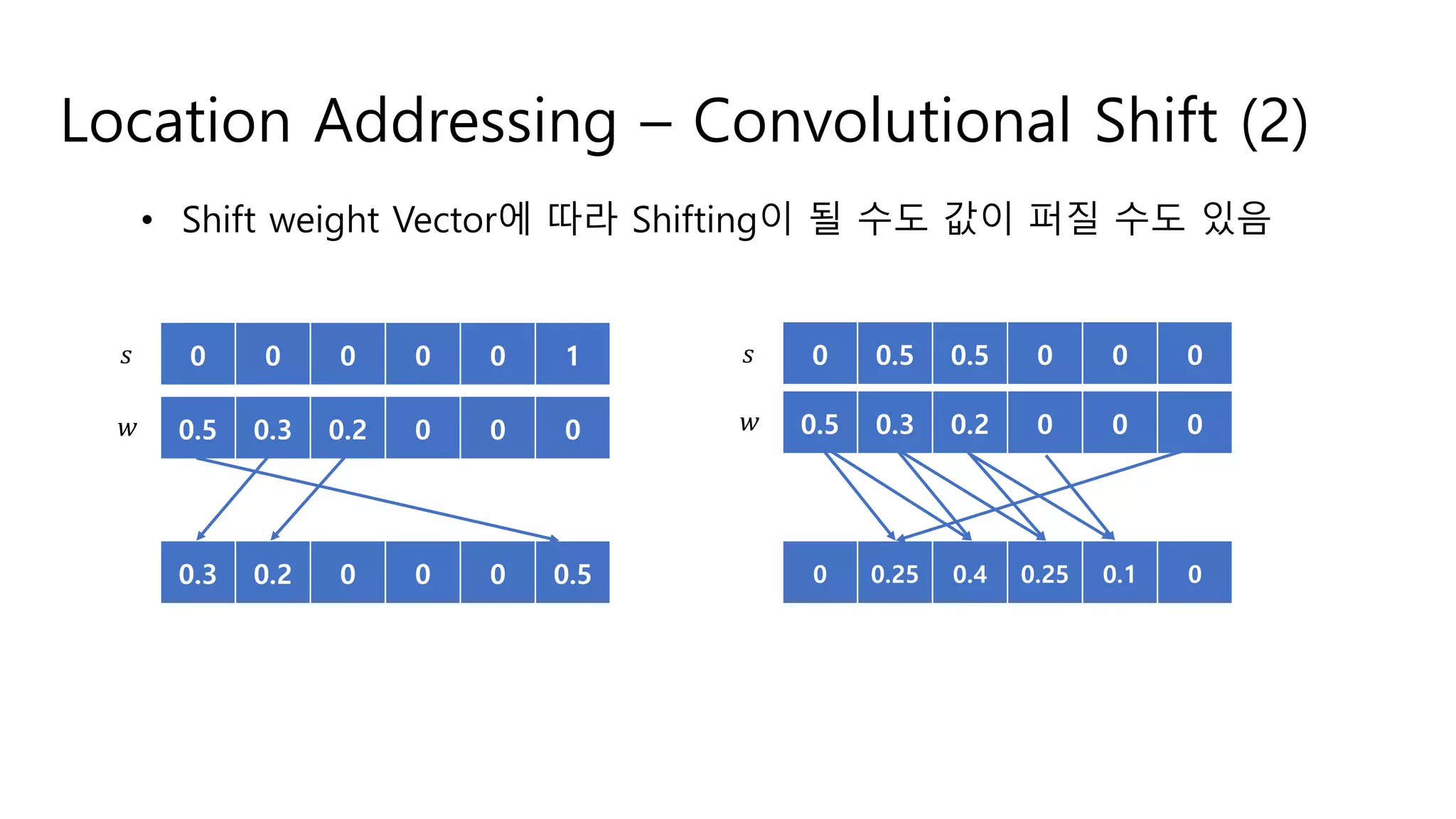 Location Addressing – Convolutional Shift (2)

• Shift weight Vector에 따라 Shifting이 될 수도 값이 퍼질 수도 있음

| $s$ | 0 | 0 | 0 | 0 | 0 | 1 |
|---|---|---|---|---|---|---|
| $w$ | 0.5 | 0.3 | 0.2 | 0 | 0 | 0 |
| | 0.3 | 0.2 | 0 | 0 | 0 | 0.5 |

| $s$ | 0 | 0.5 | 0.5 | 0 | 0 | 0 |
|---|---|---|---|---|---|---|
| $w$ | 0.5 | 0.3 | 0.2 | 0 | 0 | 0 |
| | 0 | 0.25 | 0.4 | 0.25 | 0.1 | 0 |